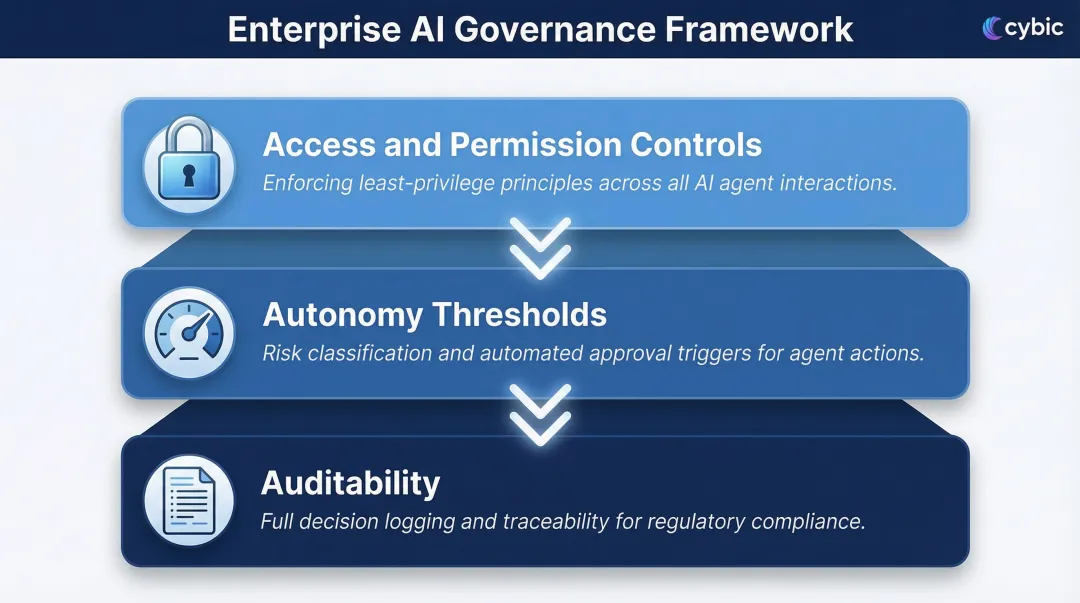 Enterprise AI Governance Framework

cybic

Access and Permission Controls
Enforcing least-privilege principles across all AI agent interactions.

Autonomy Thresholds
Risk classification and automated approval triggers for agent actions.

Auditability
Full decision logging and traceability for regulatory compliance.